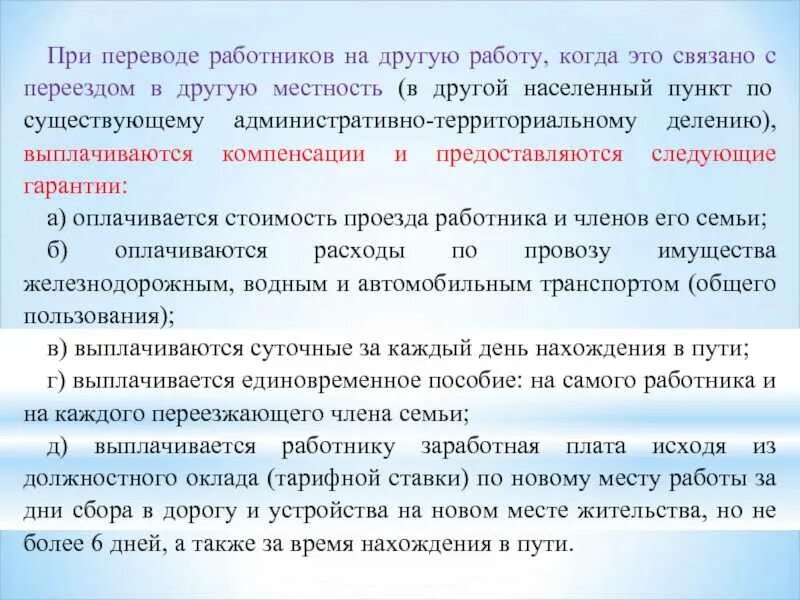 При переводе работников на другую работу, когда это связано с переездом в другую местность (в другой населенный пункт по существующему административно-территориальному делению), выплачиваются компенсации и предоставляются следующие гарантии:

а) оплачивается стоимость проезда работника и членов его семьи;

б) оплачиваются расходы по провозу имущества железнодорожным, водным и автомобильным транспортом (общего пользования);

в) выплачиваются суточные за каждый день нахождения в пути;

г) выплачивается единовременное пособие: на самого работника и на каждого переезжающего члена семьи;

д) выплачивается работнику заработная плата исходя из должностного оклада (тарифной ставки) по новому месту работы за дни сбора в дорогу и устройства на новом месте жительства, но не более 6 дней, а также за время нахождения в пути.